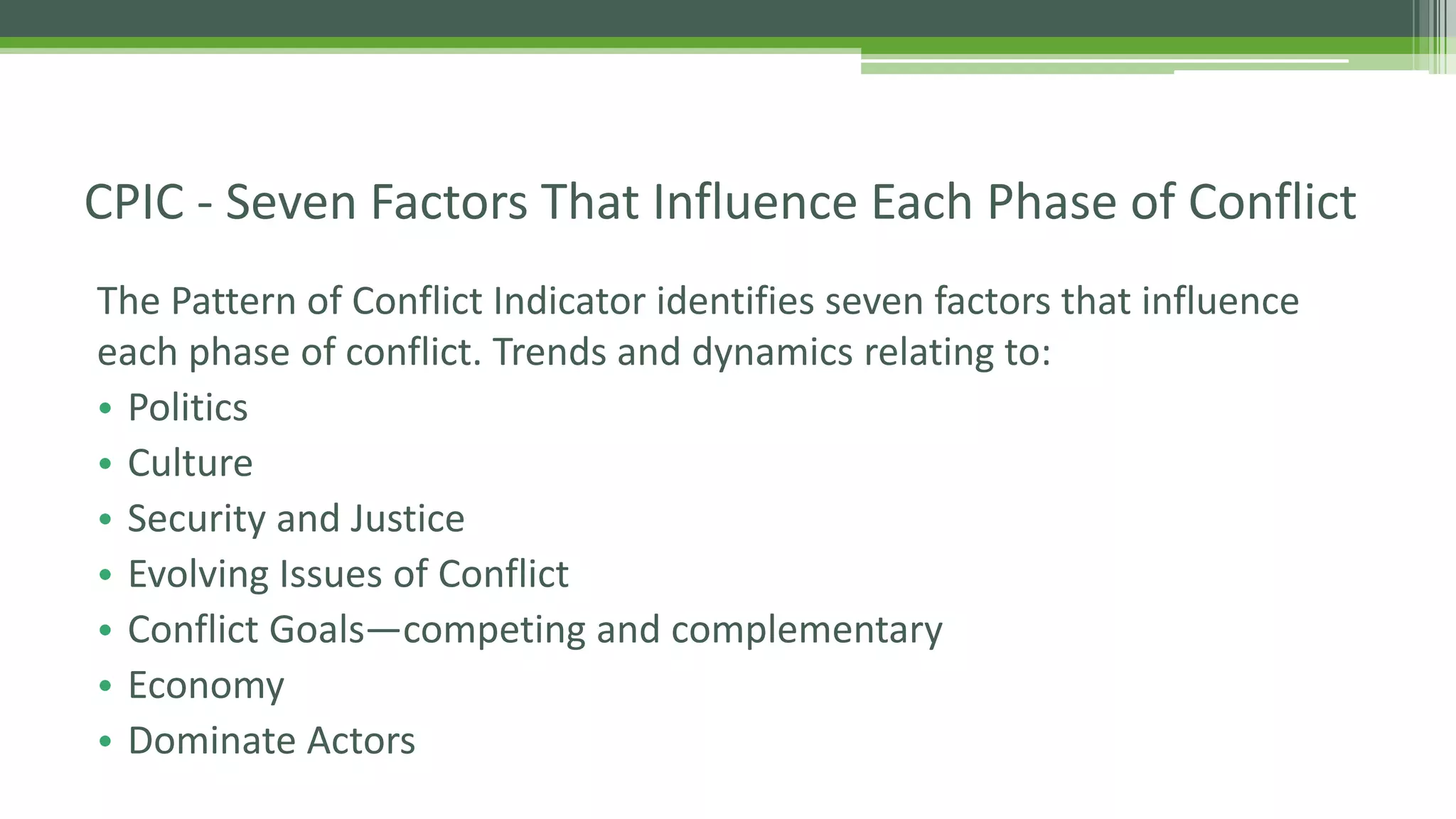 CPIC - Seven Factors That Influence Each Phase of Conflict

The Pattern of Conflict Indicator identifies seven factors that influence each phase of conflict. Trends and dynamics relating to:

• Politics
• Culture
• Security and Justice
• Evolving Issues of Conflict
• Conflict Goals—competing and complementary
• Economy
• Dominate Actors